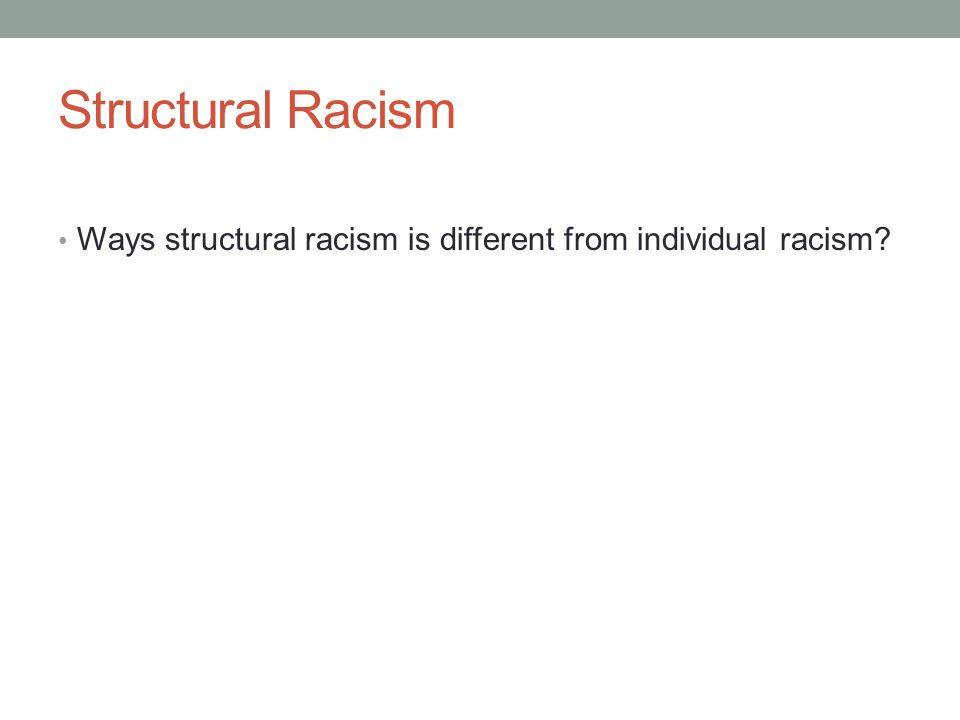 Structural Racism

• Ways structural racism is different from individual racism?